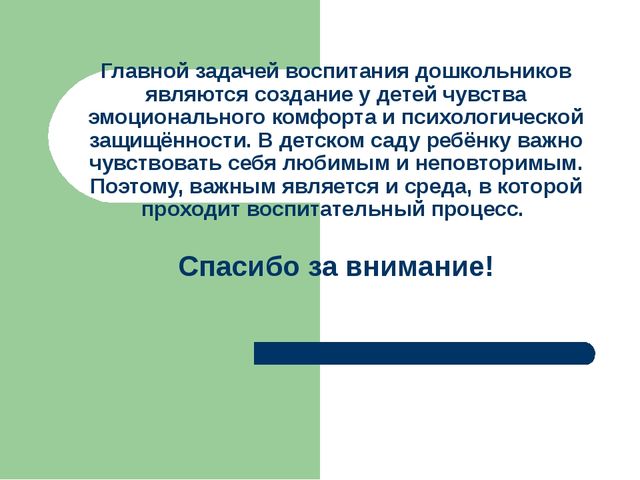 Главной задачей воспитания дошкольников являются создание у детей чувства эмоционального комфорта и психологической защищённости. В детском саду ребёнку важно чувствовать себя любимым и неповторимым. Поэтому, важным является и среда, в которой проходит воспитательный процесс.

Спасибо за внимание!